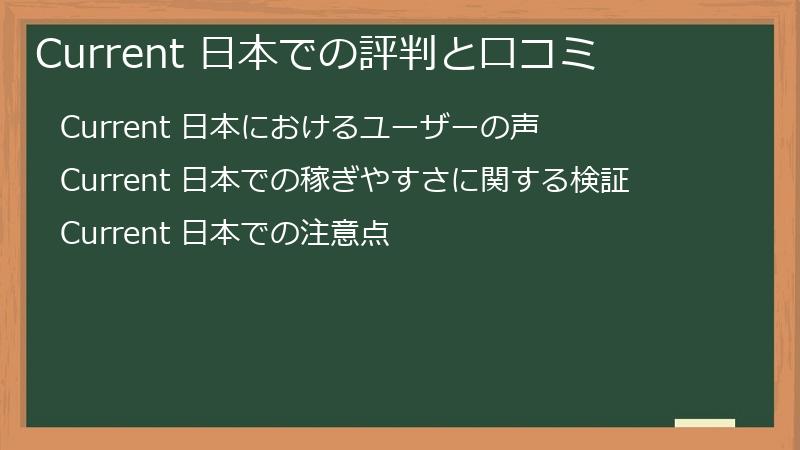 Current 日本での評判と口コミ

Current 日本におけるユーザーの声

Current 日本での稼ぎやすさに関する検証

Current 日本での注意点